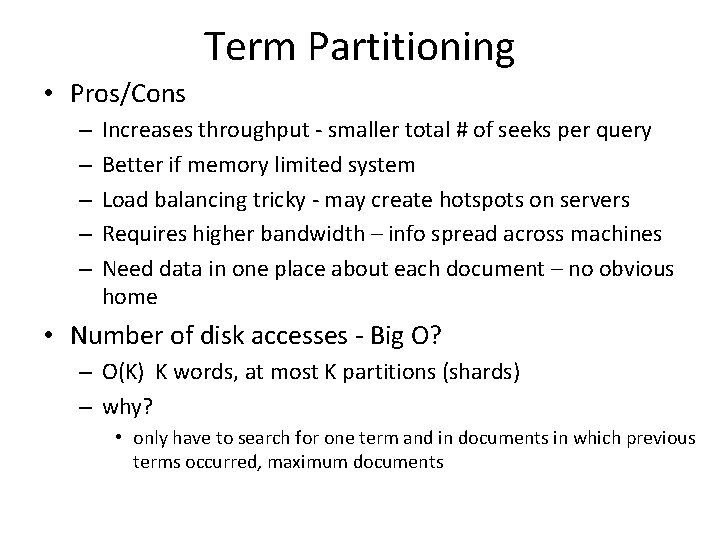 Term Partitioning

• Pros/Cons
  – Increases throughput - smaller total # of seeks per query
  – Better if memory limited system
  – Load balancing tricky - may create hotspots on servers
  – Requires higher bandwidth – info spread across machines
  – Need data in one place about each document – no obvious home

• Number of disk accesses - Big O?
  – O(K) K words, at most K partitions (shards)
  – why?
    • only have to search for one term and in documents in which previous terms occurred, maximum documents